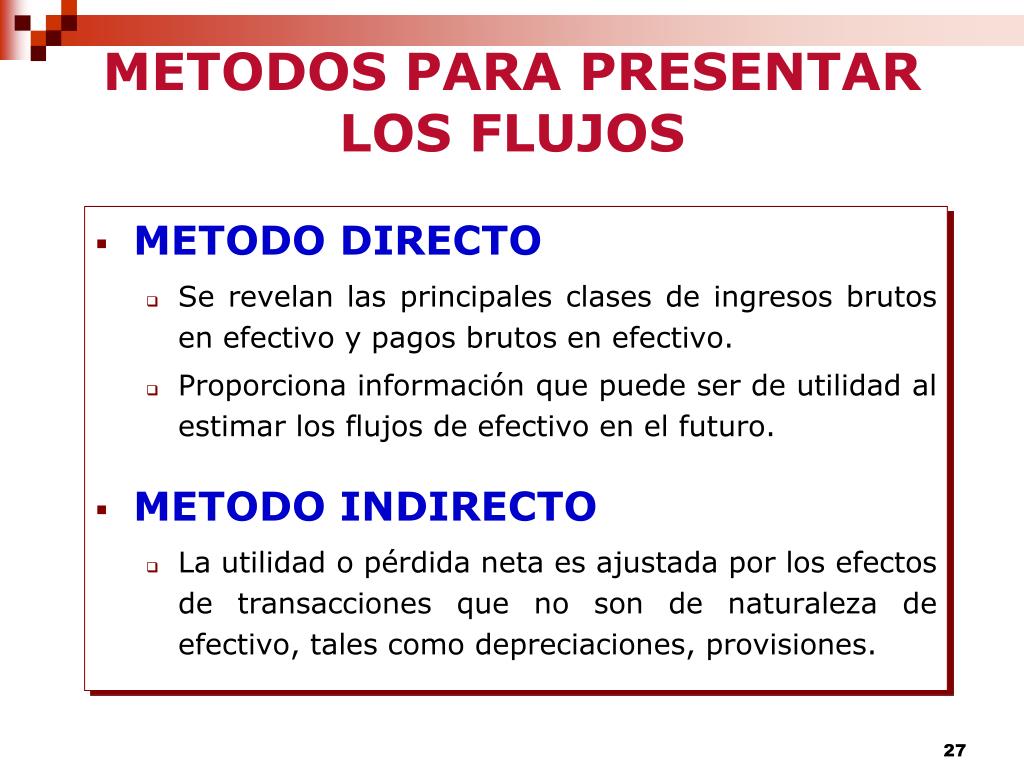 METODOS PARA PRESENTAR LOS FLUJOS

METODO DIRECTO

Se revelan las principales clases de ingresos brutos en efectivo y pagos brutos en efectivo.

Proporciona información que puede ser de utilidad al estimar los flujos de efectivo en el futuro.

METODO INDIRECTO

La utilidad o pérdida neta es ajustada por los efectos de transacciones que no son de naturaleza de efectivo, tales como depreciaciones, provisiones.

27